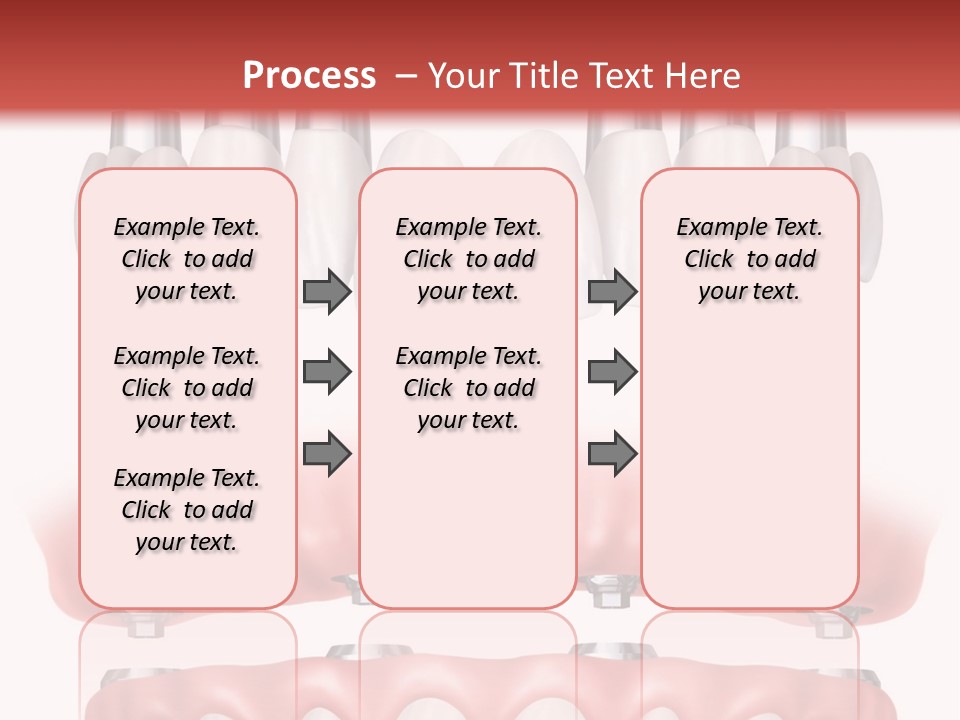 Process – Your Title Text Here

Example Text. Click to add your text.

Example Text. Click to add your text.

Example Text. Click to add your text.

Example Text. Click to add your text.

Example Text. Click to add your text.

Example Text. Click to add your text.